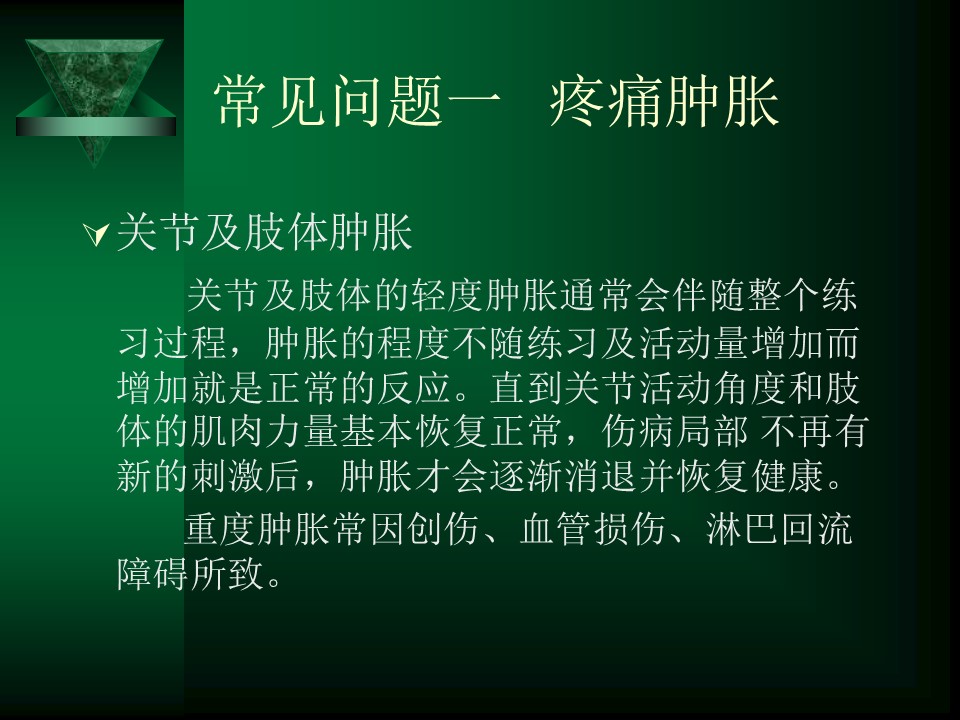 常见问题一　疼痛肿胀

关节及肢体肿胀

关节及肢体的轻度肿胀通常会伴随整个练习过程，肿胀的程度不随练习及活动量增加而增加就是正常的反应。直到关节活动角度和肢体的肌肉力量基本恢复正常，伤病局部 不再有新的刺激后，肿胀才会逐渐消退并恢复健康。

重度肿胀常因创伤、血管损伤、淋巴回流障碍所致。